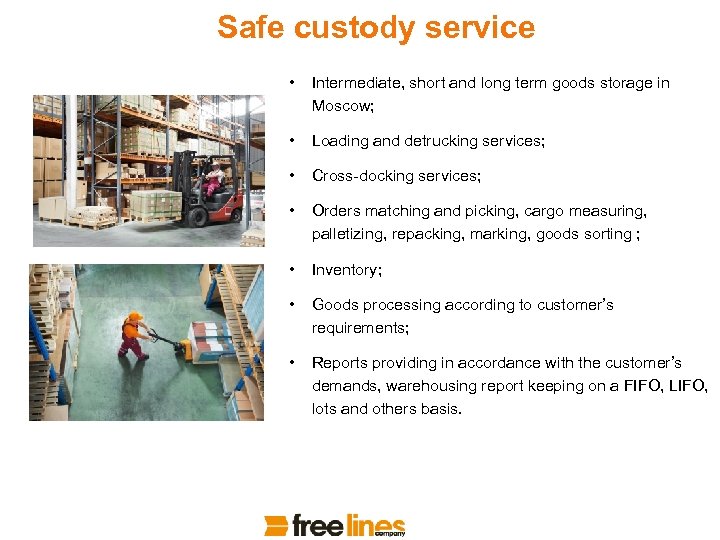 Safe custody service

• Intermediate, short and long term goods storage in Moscow;

• Loading and detrucking services;

• Cross-docking services;

• Orders matching and picking, cargo measuring, palletizing, repacking, marking, goods sorting ;

• Inventory;

• Goods processing according to customer's requirements;

• Reports providing in accordance with the customer's demands, warehousing report keeping on a FIFO, LIFO, lots and others basis.

free lines company